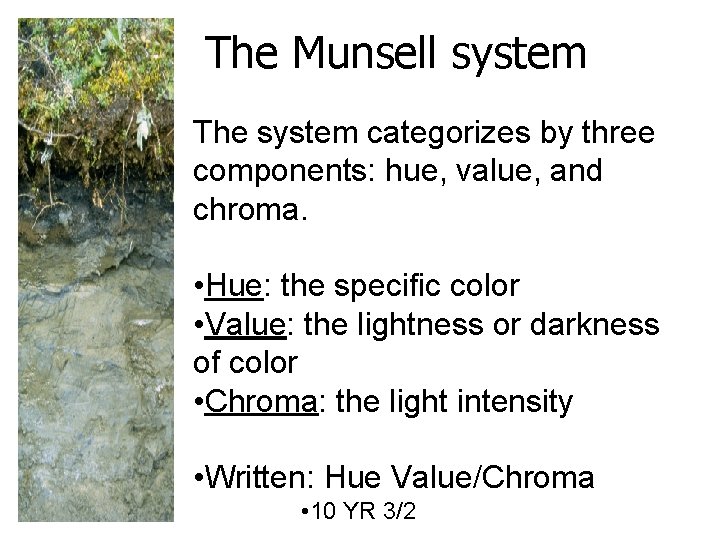 The Munsell system

The system categorizes by three components: hue, value, and chroma.

•Hue: the specific color
•Value: the lightness or darkness of color
•Chroma: the light intensity

•Written: Hue Value/Chroma
•10 YR 3/2